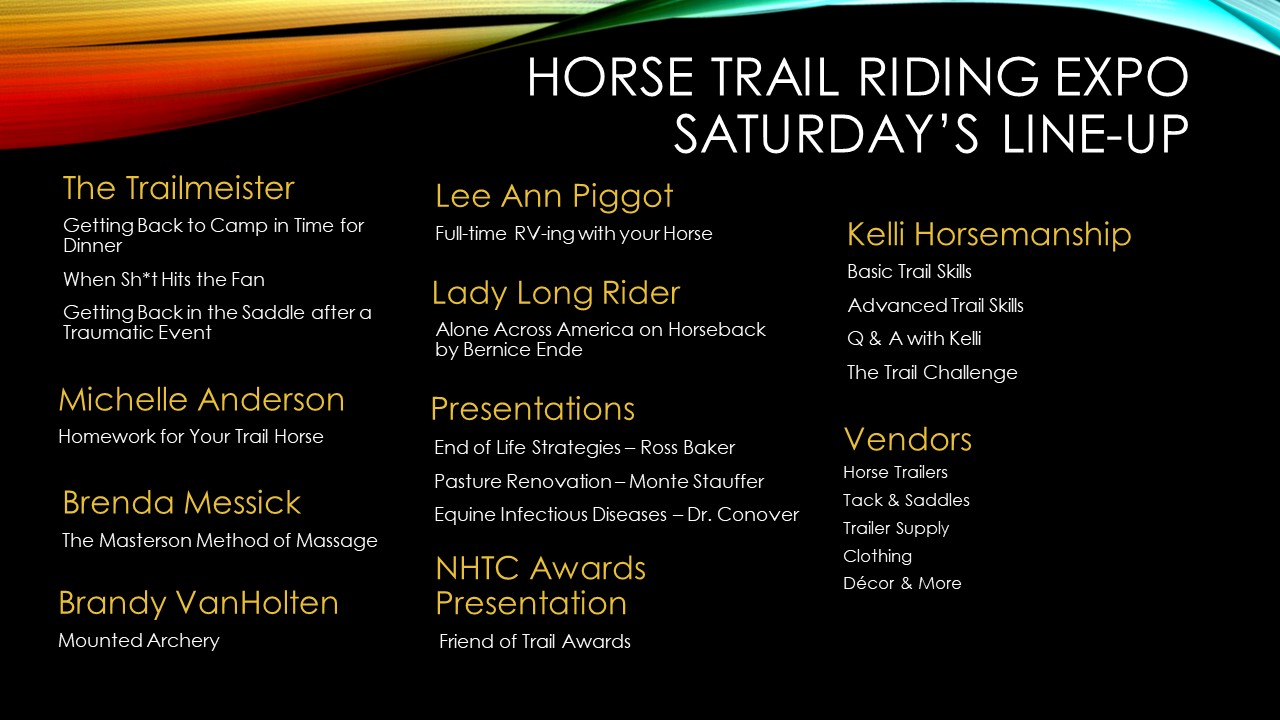 HORSE TRAIL RIDING EXPO
SATURDAY'S LINE-UP

The Trailmeister

Getting Back to Camp in Time for Dinner

When Sh*t Hits the Fan

Getting Back in the Saddle after a Traumatic Event

Michelle Anderson

Homework for Your Trail Horse

Brenda Messick

The Masterson Method of Massage

Brandy VanHolten

Mounted Archery

Lee Ann Piggot

Full-time RV-ing with your Horse

Lady Long Rider

Alone Across America on Horseback by Bernice Ende

Presentations

End of Life Strategies – Ross Baker

Pasture Renovation – Monte Stauffer

Equine Infectious Diseases – Dr. Conover

NHTC Awards Presentation

Friend of Trail Awards

Kelli Horsemanship

Basic Trail Skills

Advanced Trail Skills

Q & A with Kelli

The Trail Challenge

Vendors

Horse Trailers

Tack & Saddles

Trailer Supply

Clothing

Décor & More